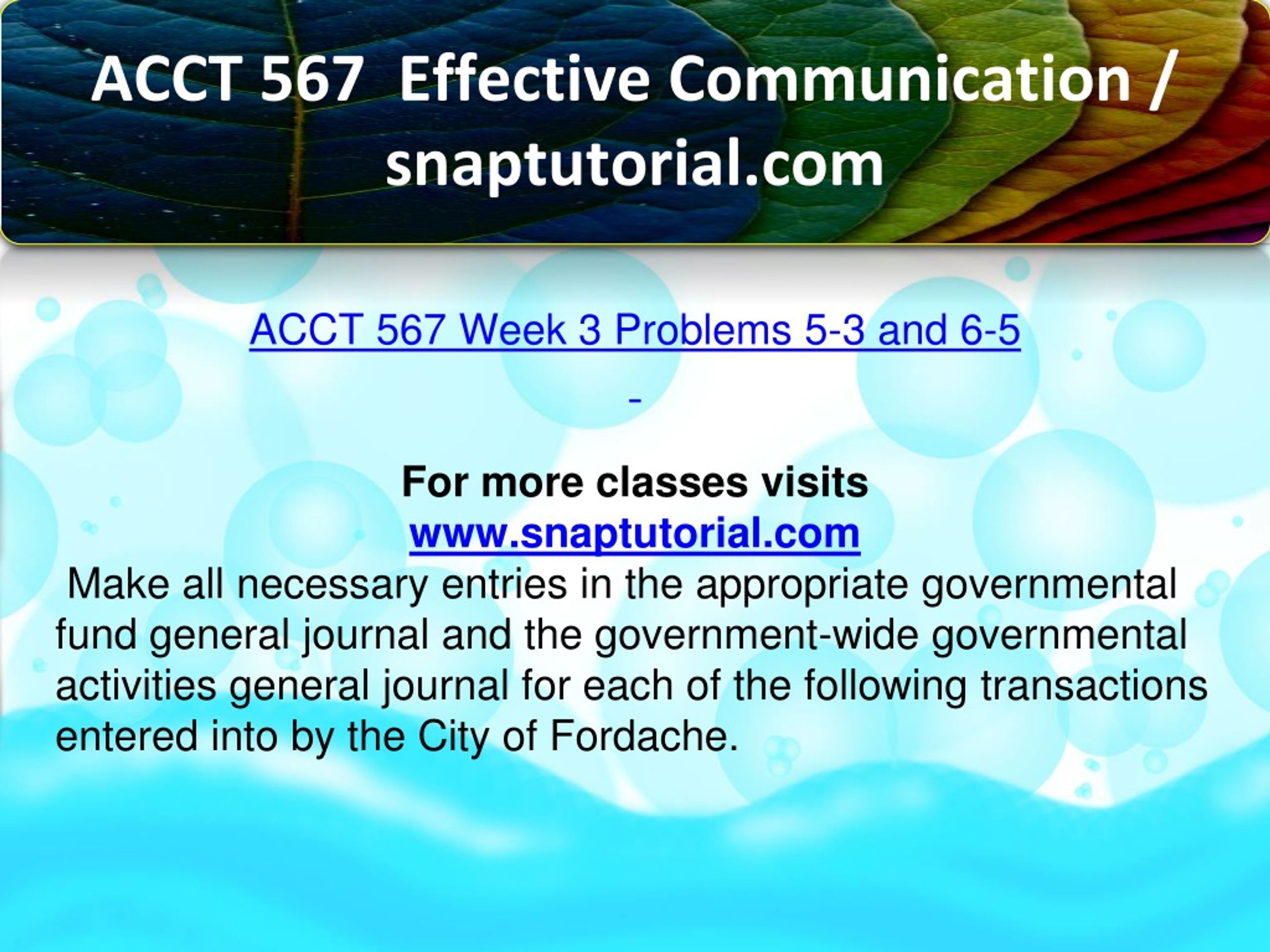 ACCT 567 Effective Communication / snaptutorial.com

ACCT 567 Week 3 Problems 5-3 and 6-5

-

For more classes visits
www.snaptutorial.com

Make all necessary entries in the appropriate governmental fund general journal and the government-wide governmental activities general journal for each of the following transactions entered into by the City of Fordache.